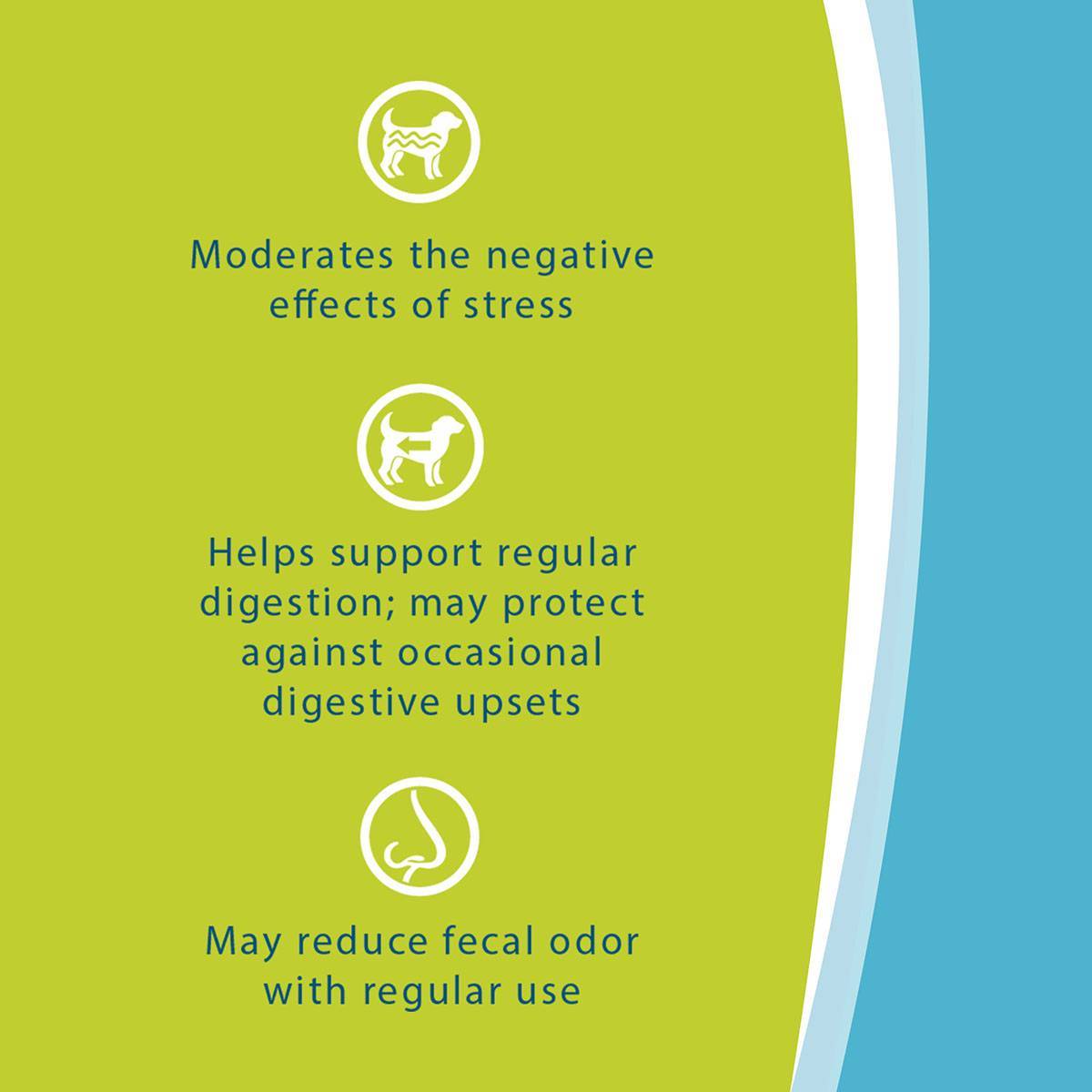 Moderates the negative effects of stress

Helps support regular digestion; may protect against occasional digestive upsets

May reduce fecal odor with regular use